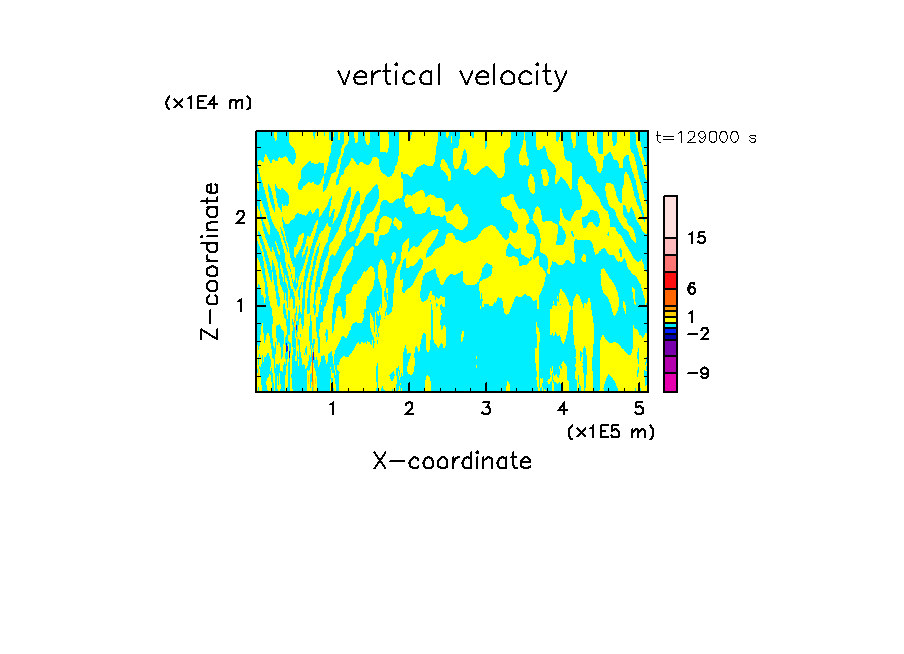 vertical velocity

(x1E4 m)

t=129000 s

Z-coordinate

2

1

15

6

1

−2

−9

1 2 3 4 5

(x1E5 m)

X-coordinate